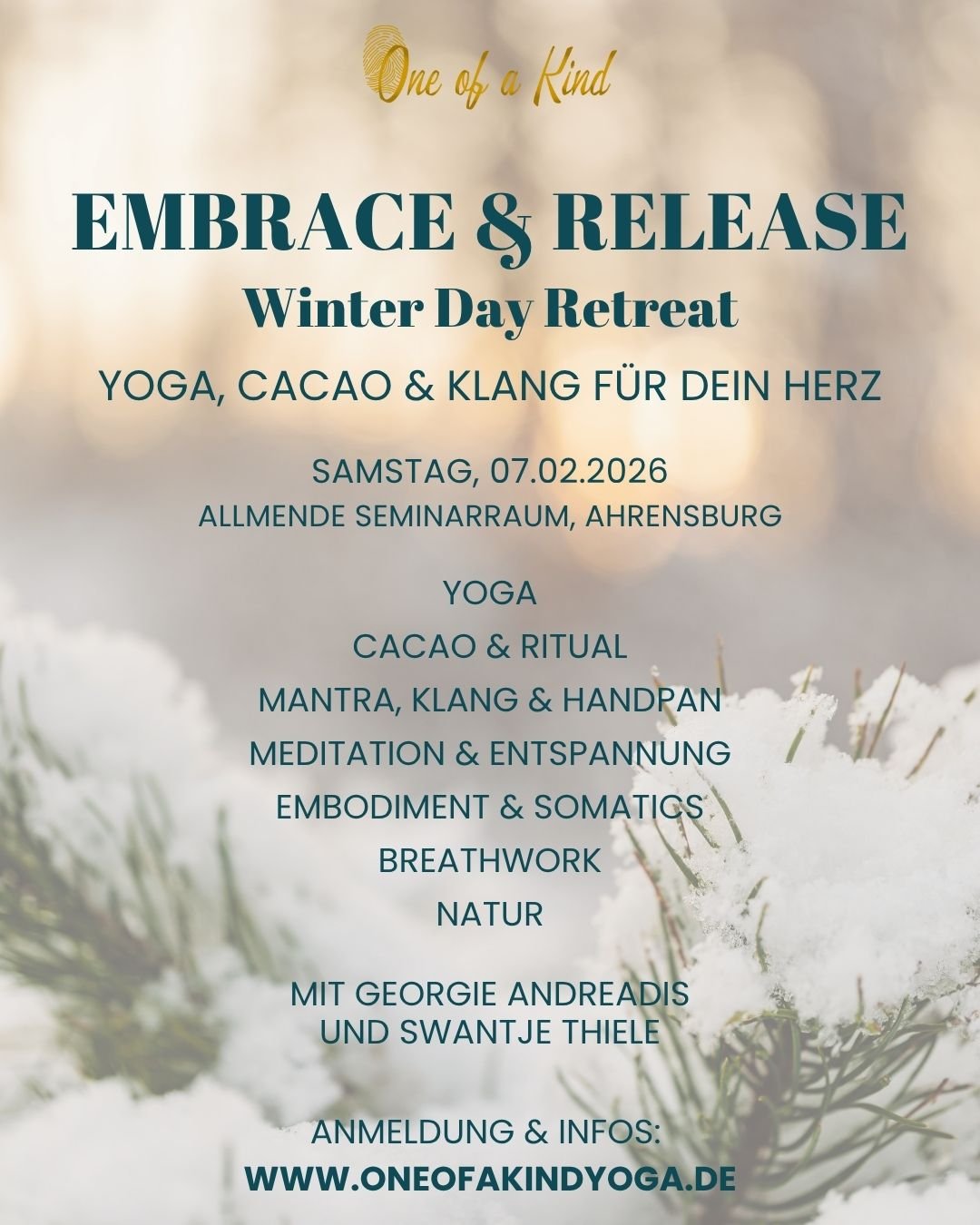 One of a Kind

EMBRACE & RELEASE
Winter Day Retreat
YOGA, CACAO & KLANG FÜR DEIN HERZ

SAMSTAG, 07.02.2026
ALLMENDE SEMINARRAUM, AHRENSBURG

YOGA
CACAO & RITUAL
MANTRA, KLANG & HANDPAN
MEDITATION & ENTSPANNUNG
EMBODIMENT & SOMATICS
BREATHWORK
NATUR

MIT GEORGIE ANDREADIS
UND SWANTJE THIELE

ANMELDUNG & INFOS:
WWW.ONEOFAKINDYOGA.DE